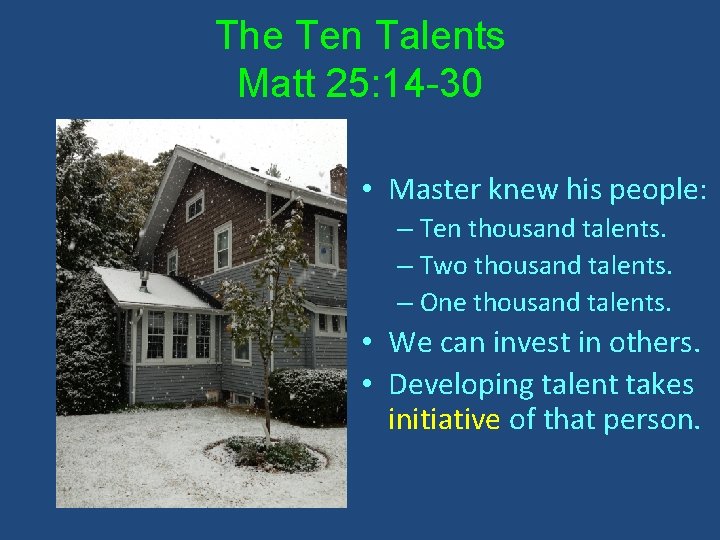 The Ten Talents
Matt 25:14-30

• Master knew his people:
– Ten thousand talents.
– Two thousand talents.
– One thousand talents.
• We can invest in others.
• Developing talent takes initiative of that person.